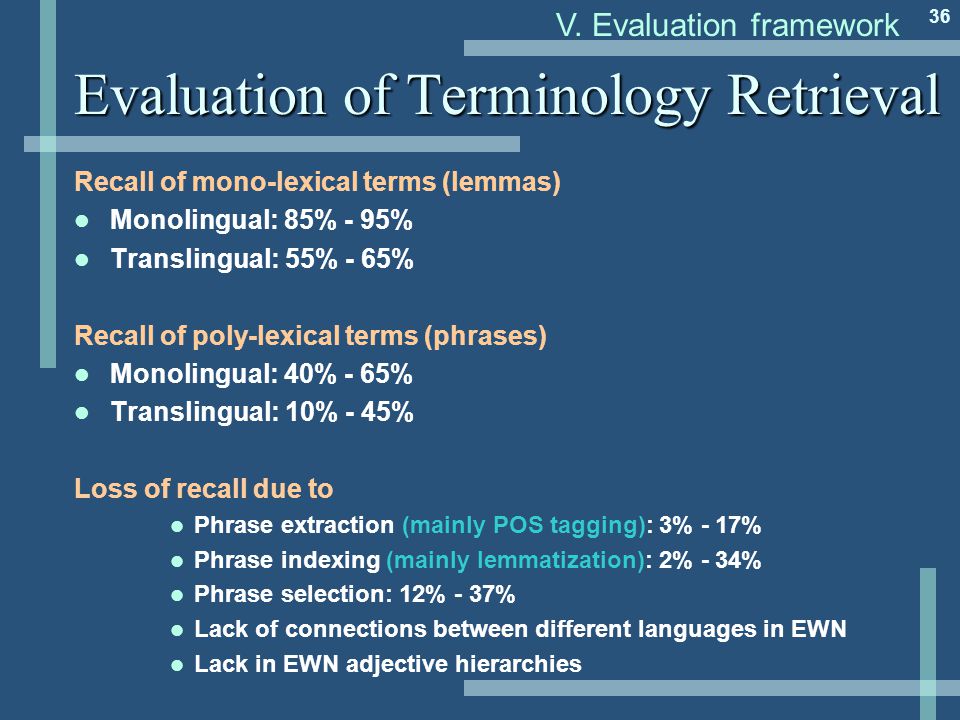 V. Evaluation framework

36

Evaluation of Terminology Retrieval

Recall of mono-lexical terms (lemmas)

- Monolingual: 85% - 95%
- Translingual: 55% - 65%

Recall of poly-lexical terms (phrases)

- Monolingual: 40% - 65%
- Translingual: 10% - 45%

Loss of recall due to

- Phrase extraction (mainly POS tagging): 3% - 17%
- Phrase indexing (mainly lemmatization): 2% - 34%
- Phrase selection: 12% - 37%
- Lack of connections between different languages in EWN
- Lack in EWN adjective hierarchies